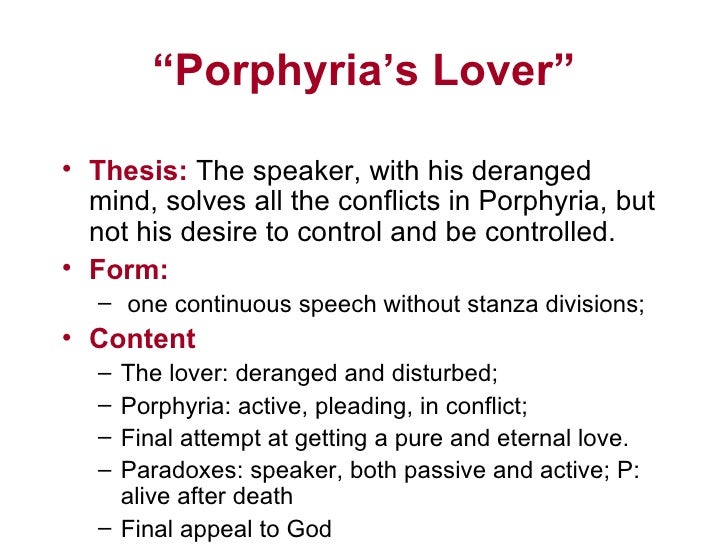 “Porphyria’s Lover”

• Thesis: The speaker, with his deranged mind, solves all the conflicts in Porphyria, but not his desire to control and be controlled.
• Form:
– one continuous speech without stanza divisions;
• Content
– The lover: deranged and disturbed;
– Porphyria: active, pleading, in conflict;
– Final attempt at getting a pure and eternal love.
– Paradoxes: speaker, both passive and active; P: alive after death
– Final appeal to God